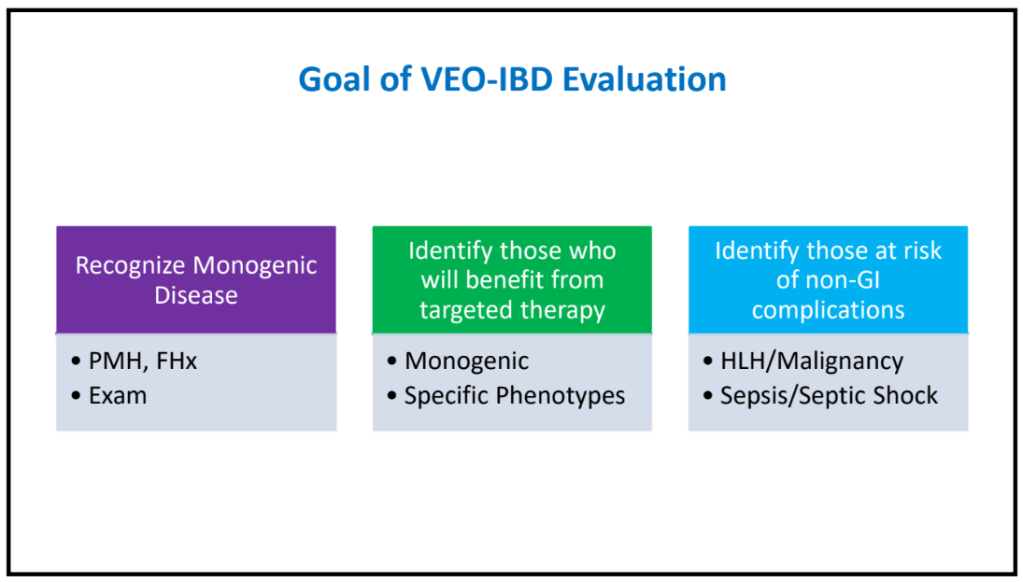 Goal of VEO-IBD Evaluation

Recognize Monogenic Disease

• PMH, FHx
• Exam

Identify those who will benefit from targeted therapy

• Monogenic
• Specific Phenotypes

Identify those at risk of non-GI complications

• HLH/Malignancy
• Sepsis/Septic Shock